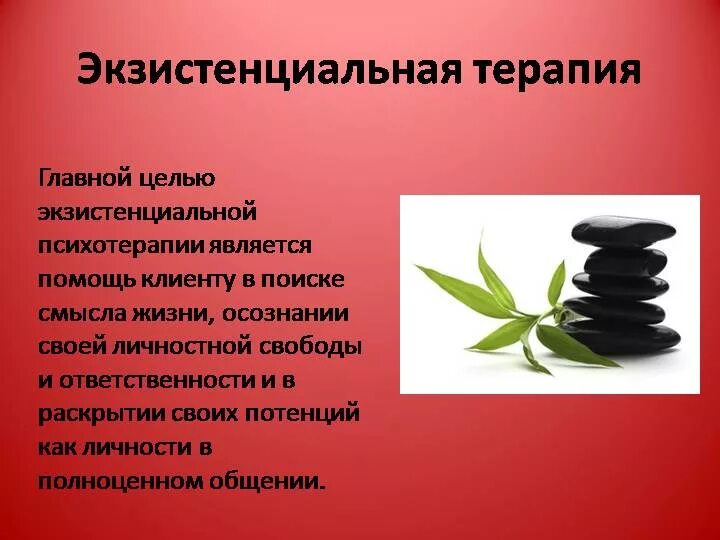 Экзистенциальная терапия

Главной целью экзистенциальной психотерапии является помощь клиенту в поиске смысла жизни, осознании своей личностной свободы и ответственности и в раскрытии своих потенций как личности в полноценном общении.